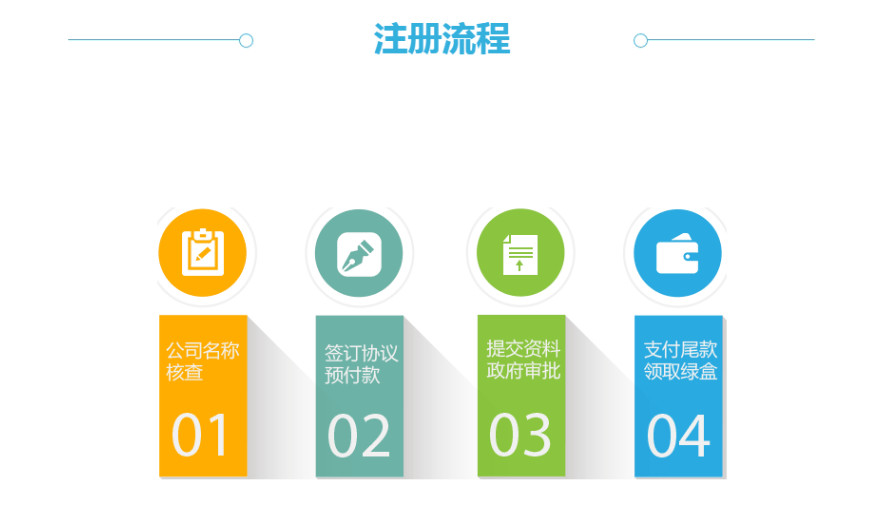 注册流程

公司名称核查

01

签订协议预付款

02

提交资料政府审批

03

支付尾款领取绿盒

04